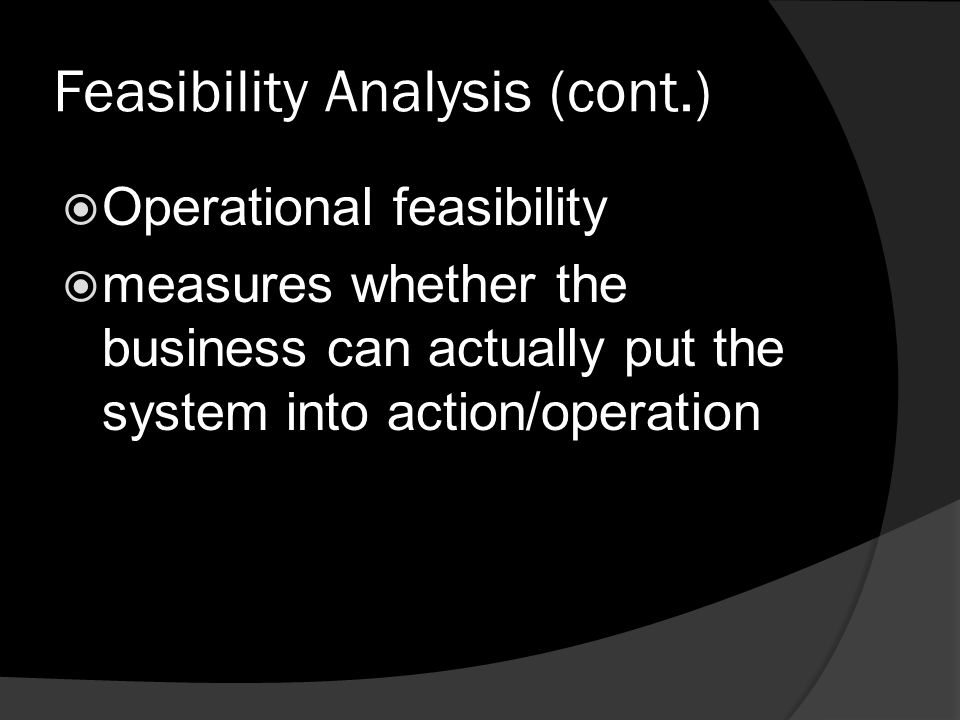 Feasibility Analysis (cont.)

Operational feasibility

measures whether the business can actually put the system into action/operation